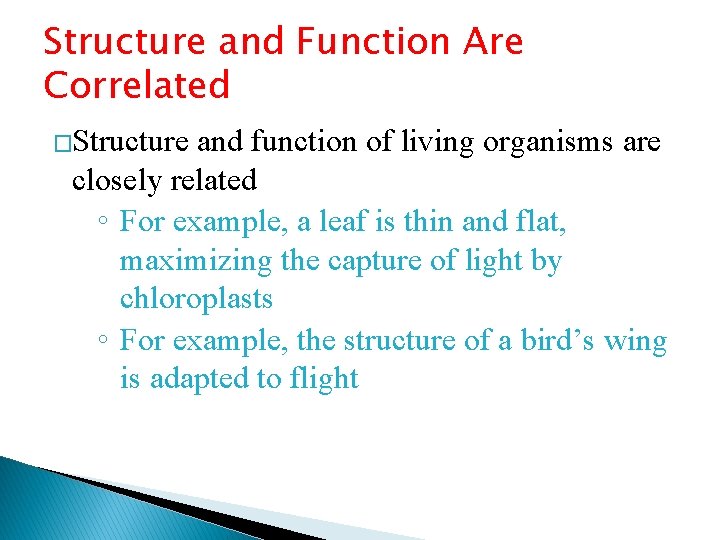 Structure and Function Are Correlated

□Structure and function of living organisms are closely related

◦ For example, a leaf is thin and flat, maximizing the capture of light by chloroplasts

◦ For example, the structure of a bird’s wing is adapted to flight